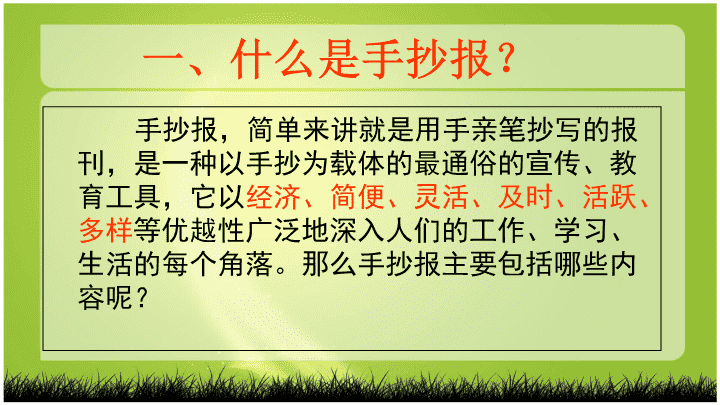 一、什么是手抄报？

手抄报，简单来讲就是用手亲笔抄写的报刊，是一种以手抄为载体的最通俗的宣传、教育工具，它以经济、简便、灵活、及时、活跃、多样等优越性广泛地深入人们的工作、学习、生活的每个角落。那么手抄报主要包括哪些内容呢？